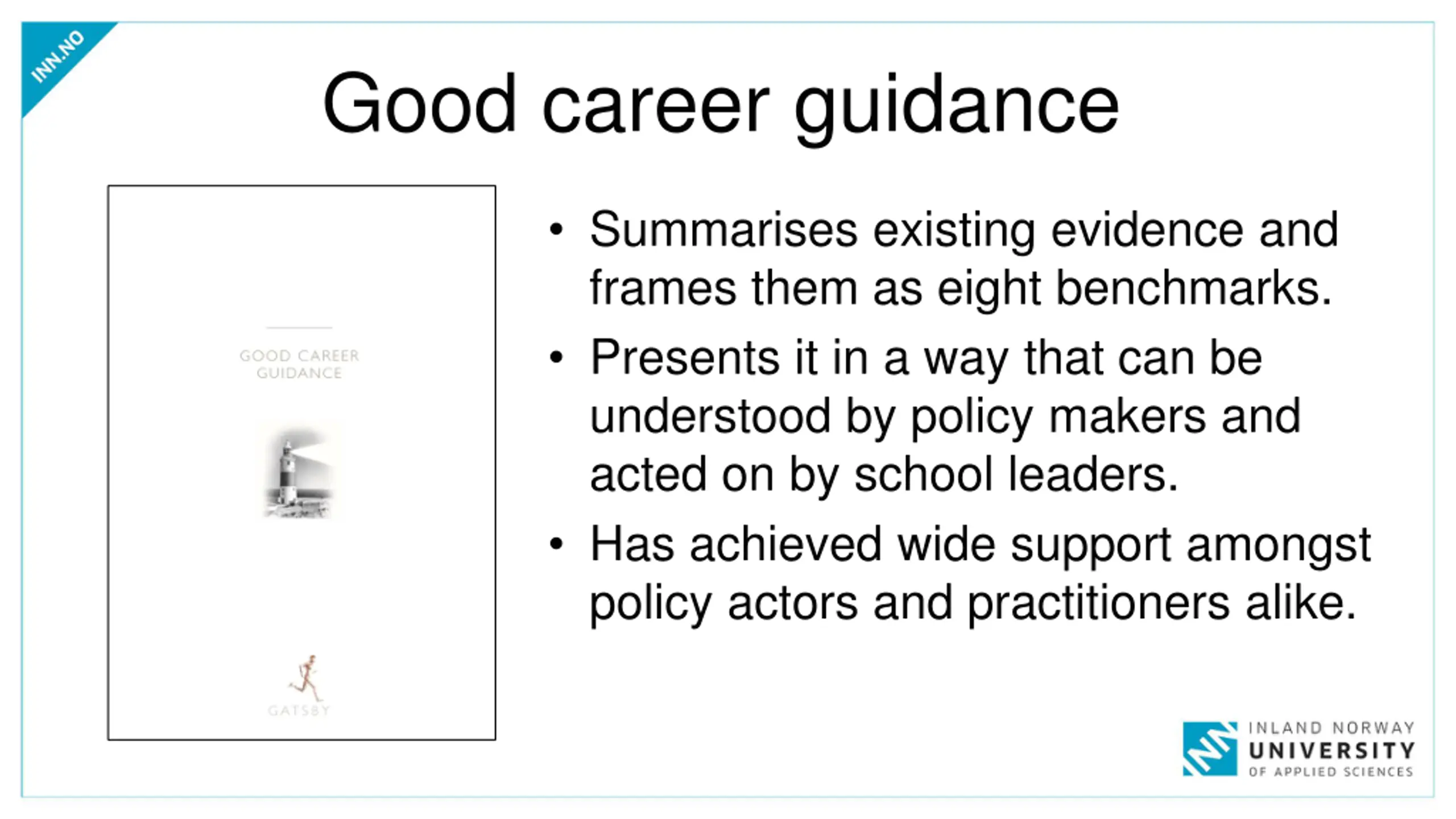 INN.NO

Good career guidance

GOOD CAREER GUIDANCE

GATSBY

• Summarises existing evidence and frames them as eight benchmarks.
• Presents it in a way that can be understood by policy makers and acted on by school leaders.
• Has achieved wide support amongst policy actors and practitioners alike.

INLAND NORWAY UNIVERSITY OF APPLIED SCIENCES